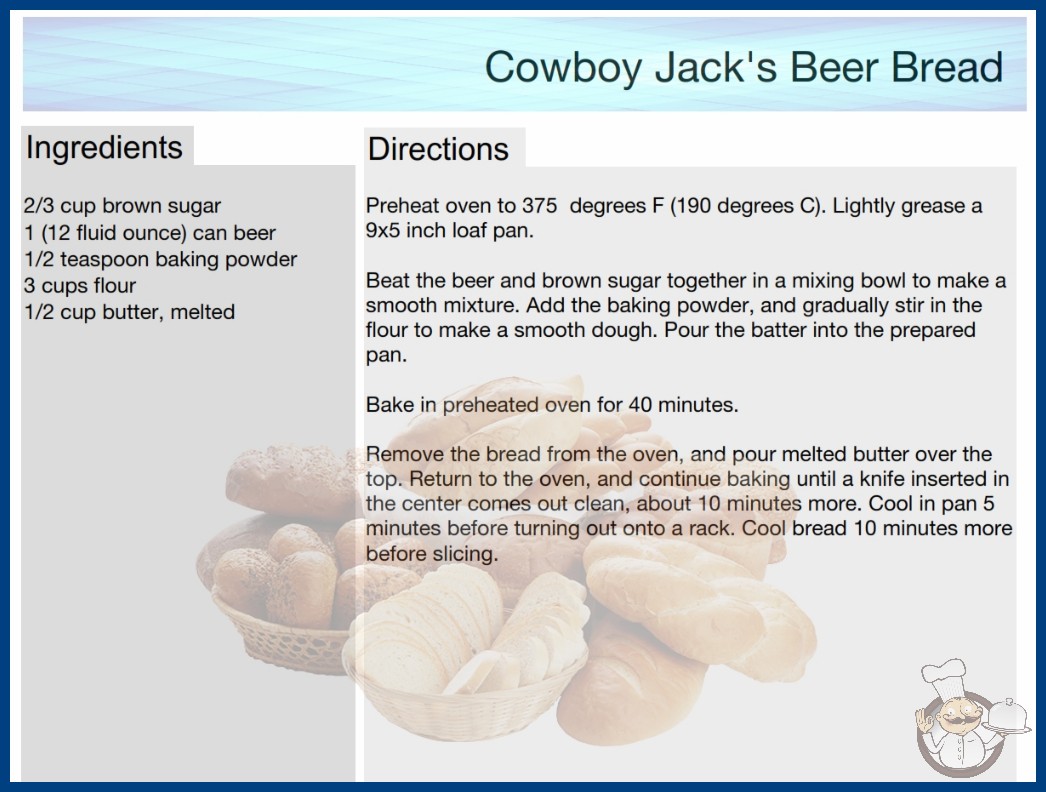 Cowboy Jack's Beer Bread

Ingredients

2/3 cup brown sugar
1 (12 fluid ounce) can beer
1/2 teaspoon baking powder
3 cups flour
1/2 cup butter, melted

Directions

Preheat oven to 375  degrees F (190 degrees C). Lightly grease a 9x5 inch loaf pan.

Beat the beer and brown sugar together in a mixing bowl to make a smooth mixture. Add the baking powder, and gradually stir in the flour to make a smooth dough. Pour the batter into the prepared pan.

Bake in preheated oven for 40 minutes.

Remove the bread from the oven, and pour melted butter over the top. Return to the oven, and continue baking until a knife inserted in the center comes out clean, about 10 minutes more. Cool in pan 5 minutes before turning out onto a rack. Cool bread 10 minutes more before slicing.